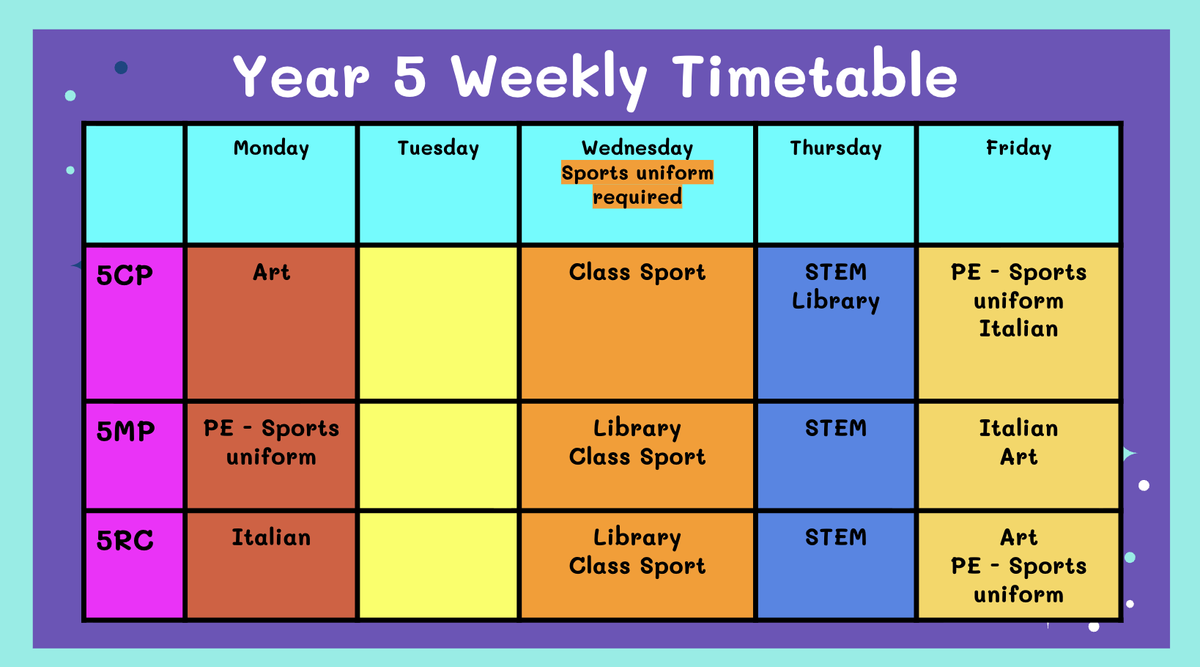 Year 5 Weekly Timetable

| | Monday | Tuesday | Wednesday Sports uniform required | Thursday | Friday |
|---|---|---|---|---|---|
| 5CP | Art | | Class Sport | STEM Library | PE - Sports uniform Italian |
| 5MP | PE - Sports uniform | | Library Class Sport | STEM | Italian Art |
| 5RC | Italian | | Library Class Sport | STEM | Art PE - Sports uniform |